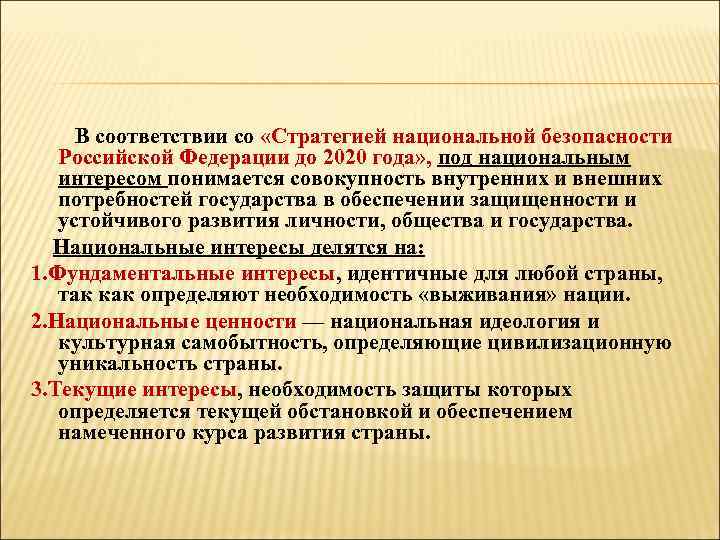 В соответствии со «Стратегией национальной безопасности Российской Федерации до 2020 года», под национальным интересом понимается совокупность внутренних и внешних потребностей государства в обеспечении защищенности и устойчивого развития личности, общества и государства.

Национальные интересы делятся на:

1.Фундаментальные интересы, идентичные для любой страны, так как определяют необходимость «выживания» нации.

2.Национальные ценности — национальная идеология и культурная самобытность, определяющие цивилизационную уникальность страны.

3.Текущие интересы, необходимость защиты которых определяется текущей обстановкой и обеспечением намеченного курса развития страны.